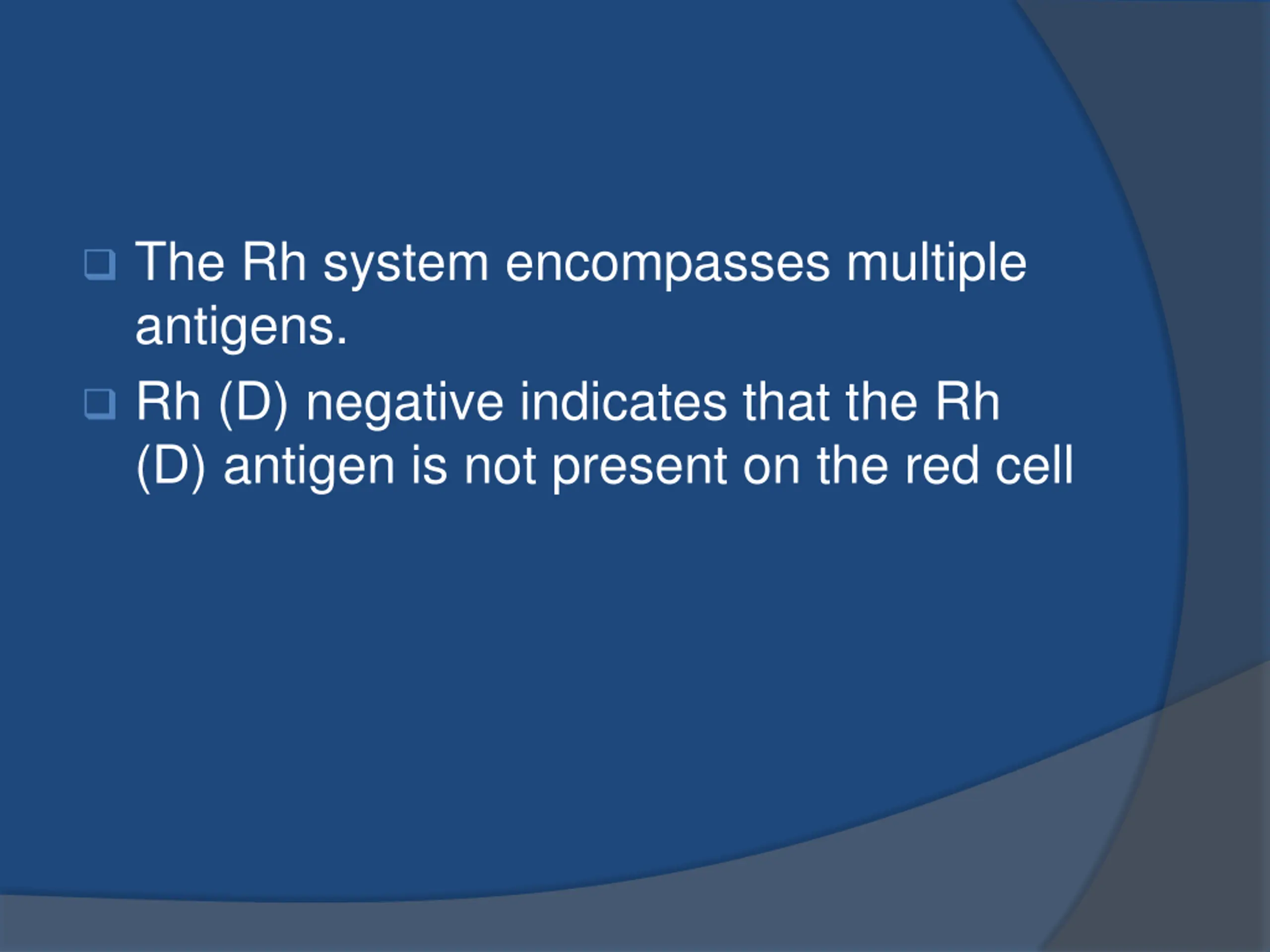 ❑ The Rh system encompasses multiple antigens.

❑ Rh (D) negative indicates that the Rh (D) antigen is not present on the red cell